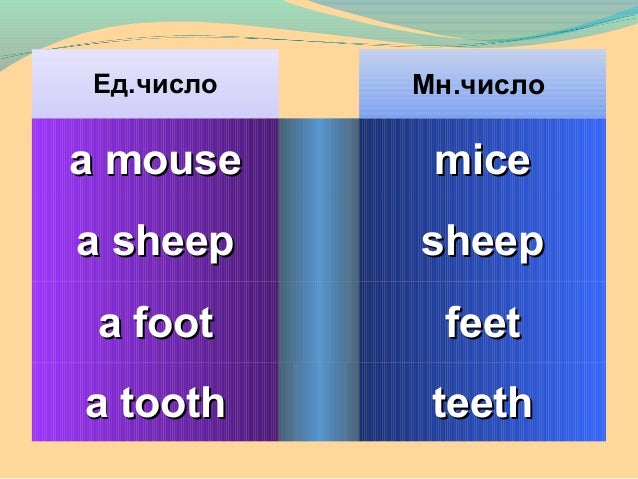 | Ед.число | Мн.число |
|---|---|
| a mouse | mice |
| a sheep | sheep |
| a foot | feet |
| a tooth | teeth |